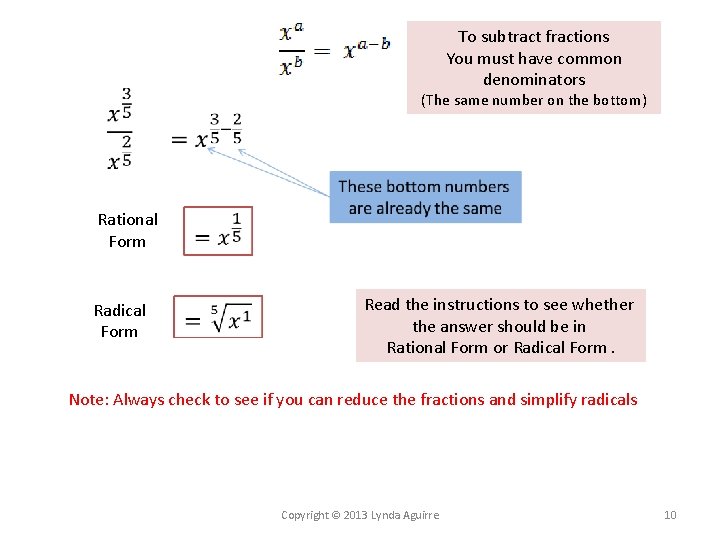 $\frac{x^a}{x^b} = x^{a-b}$

To subtract fractions
You must have common denominators
(The same number on the bottom)

$\frac{x^{\frac{3}{5}}}{x^{\frac{2}{5}}} = x^{\frac{3}{5}-\frac{2}{5}}$

These bottom numbers are already the same

Rational Form $= x^{\frac{1}{5}}$

Radical Form $= \sqrt[5]{x^1}$

Read the instructions to see whether the answer should be in Rational Form or Radical Form .

Note: Always check to see if you can reduce the fractions and simplify radicals

Copyright © 2013 Lynda Aguirre

10